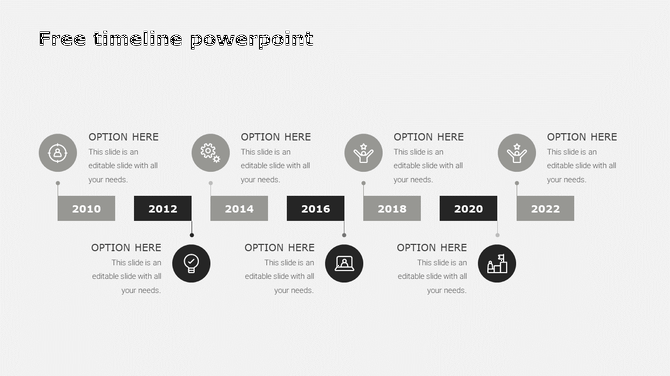 Free timeline powerpoint

OPTION HERE
This slide is an editable slide with all your needs.

OPTION HERE
This slide is an editable slide with all your needs.

OPTION HERE
This slide is an editable slide with all your needs.

OPTION HERE
This slide is an editable slide with all your needs.

2010 2012 2014 2016 2018 2020 2022

OPTION HERE
This slide is an editable slide with all your needs.

OPTION HERE
This slide is an editable slide with all your needs.

OPTION HERE
This slide is an editable slide with all your needs.